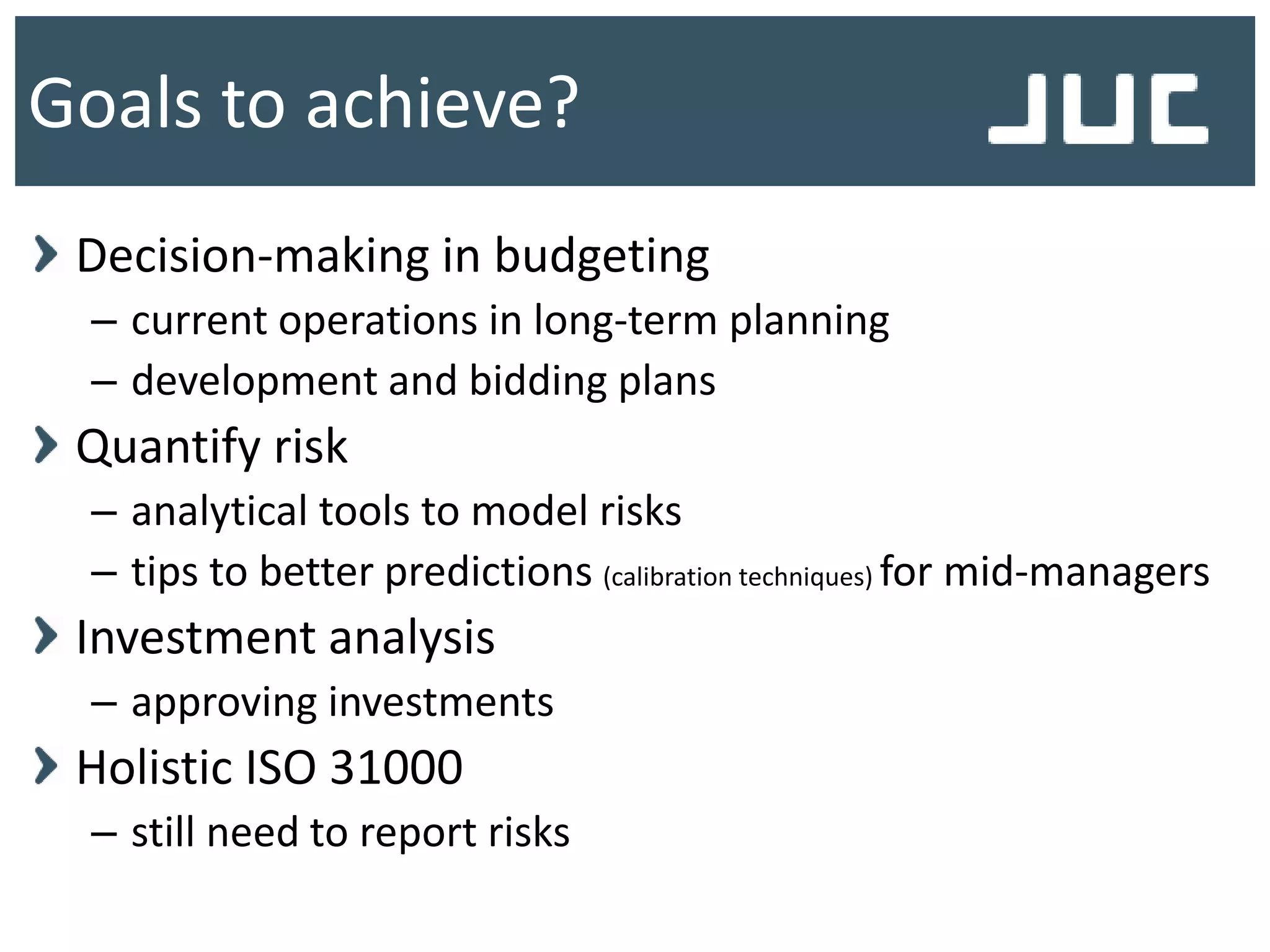 Goals to achieve?

JUC

Decision-making in budgeting
– current operations in long-term planning
– development and bidding plans

Quantify risk
– analytical tools to model risks
– tips to better predictions (calibration techniques) for mid-managers

Investment analysis
– approving investments

Holistic ISO 31000
– still need to report risks